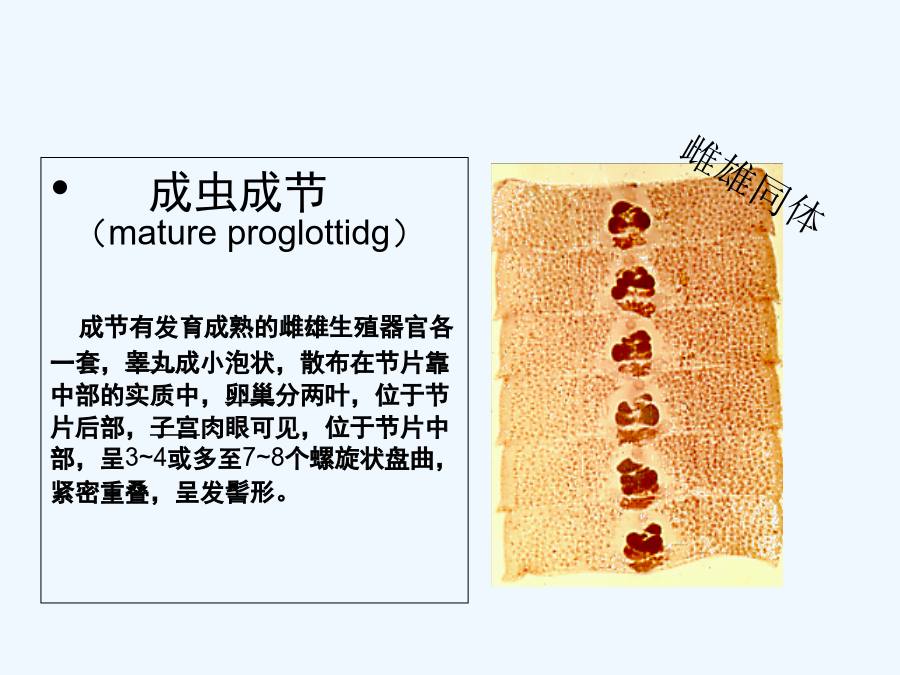 • 成虫成节
（mature proglottidg）

成节有发育成熟的雌雄生殖器官各一套，睾丸成小泡状，散布在节片靠中部的实质中，卵巢分两叶，位于节片后部，子宫肉眼可见，位于节片中部，呈3~4或多至7~8个螺旋状盘曲，紧密重叠，呈发髻形。

雌雄同体